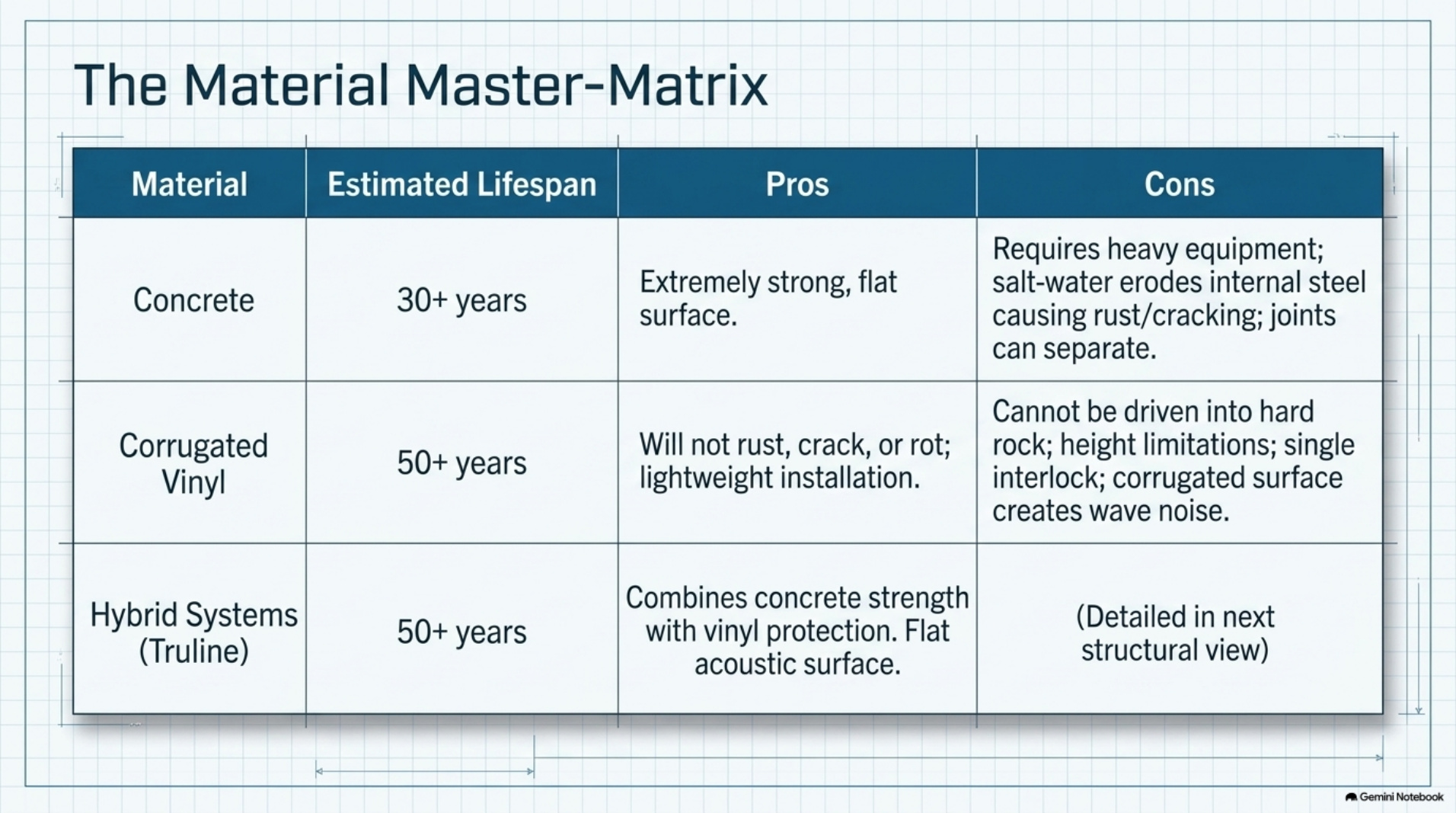 The Material Master-Matrix

| Material | Estimated Lifespan | Pros | Cons |
|---|---|---|---|
| Concrete | 30+ years | Extremely strong, flat surface. | Requires heavy equipment; salt-water erodes internal steel causing rust/cracking; joints can separate. |
| Corrugated Vinyl | 50+ years | Will not rust, crack, or rot; lightweight installation. | Cannot be driven into hard rock; height limitations; single interlock; corrugated surface creates wave noise. |
| Hybrid Systems (Truline) | 50+ years | Combines concrete strength with vinyl protection. Flat acoustic surface. | (Detailed in next structural view) |

Gemini Notebook